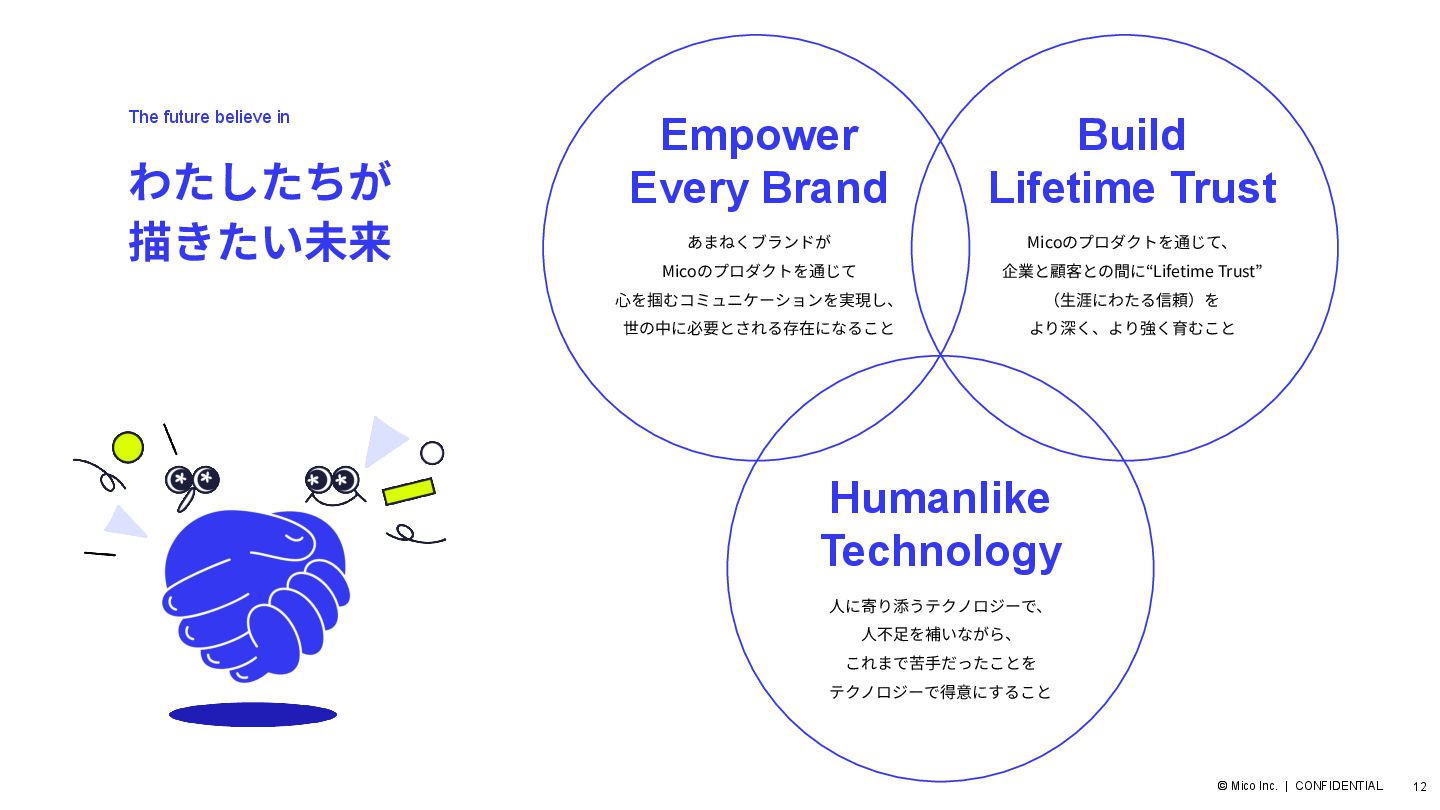 The future believe in

わたしたちが
描きたい未来

Empower
Every Brand

あまねくブランドが
Micoのプロダクトを通じて
心を掴むコミュニケーションを実現し、
世の中に必要とされる存在になること

Build
Lifetime Trust

Micoのプロダクトを通じて、
企業と顧客との間に“Lifetime Trust”
（生涯にわたる信頼）を
より深く、より強く育むこと

Humanlike
Technology

人に寄り添うテクノロジーで、
人不足を補いながら、
これまで苦手だったことを
テクノロジーで得意にすること

© Mico Inc. | CONFIDENTIAL 12